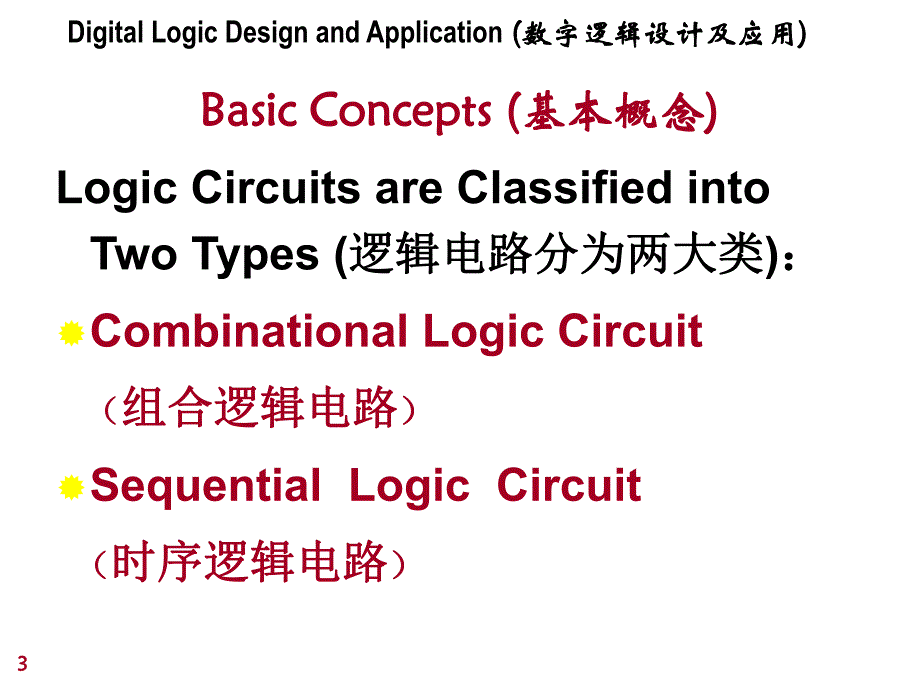 Digital Logic Design and Application (数字逻辑设计及应用)

Basic Concepts (基本概念)

Logic Circuits are Classified into Two Types (逻辑电路分为两大类):

Combinational Logic Circuit （组合逻辑电路）

Sequential Logic Circuit （时序逻辑电路）

3